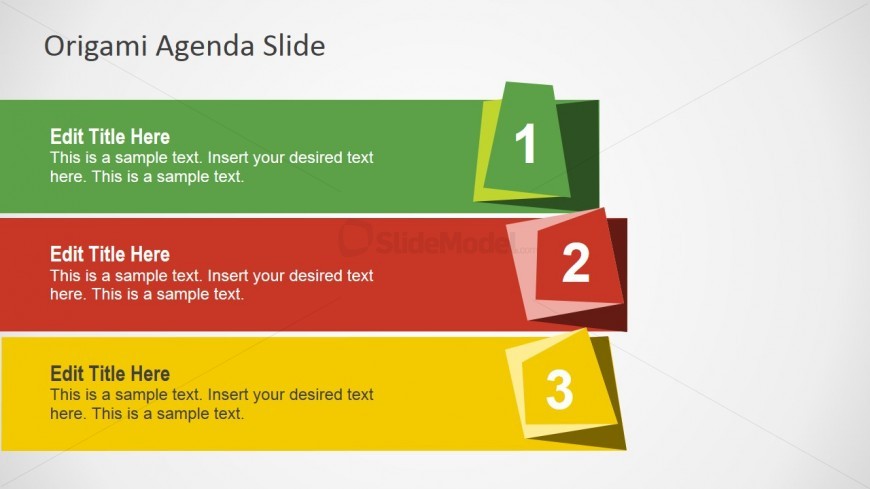 Origami Agenda Slide

Edit Title Here
This is a sample text. Insert your desired text here. This is a sample text.

1

Edit Title Here
This is a sample text. Insert your desired text here. This is a sample text.

SlideModel.com

2

Edit Title Here
This is a sample text. Insert your desired text here. This is a sample text.

3